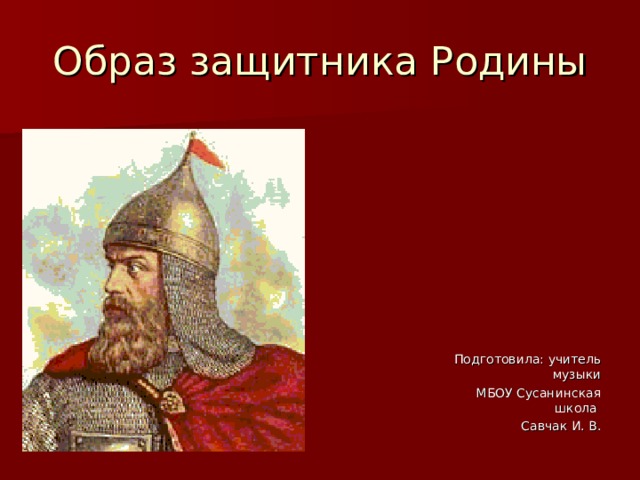 Образ защитника Родины

Подготовила: учитель музыки
МБОУ Сусанинская школа
Савчак И. В.